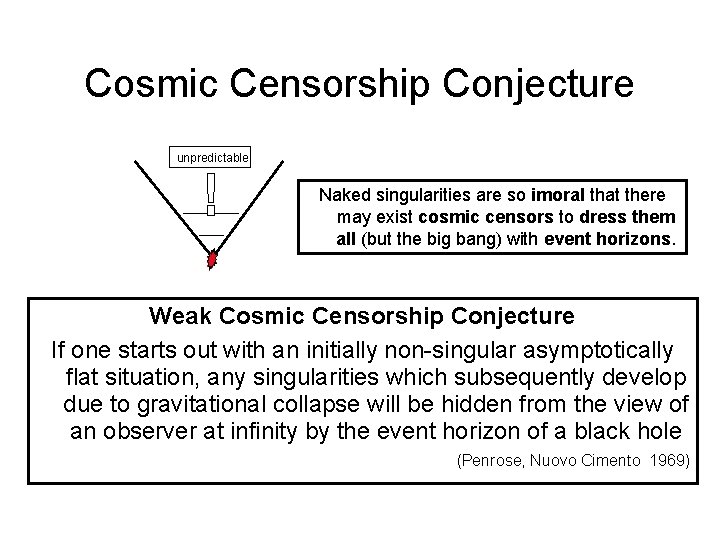 Cosmic Censorship Conjecture

unpredictable

Naked singularities are so imoral that there may exist cosmic censors to dress them all (but the big bang) with event horizons.

Weak Cosmic Censorship Conjecture

If one starts out with an initially non-singular asymptotically flat situation, any singularities which subsequently develop due to gravitational collapse will be hidden from the view of an observer at infinity by the event horizon of a black hole

(Penrose, Nuovo Cimento 1969)